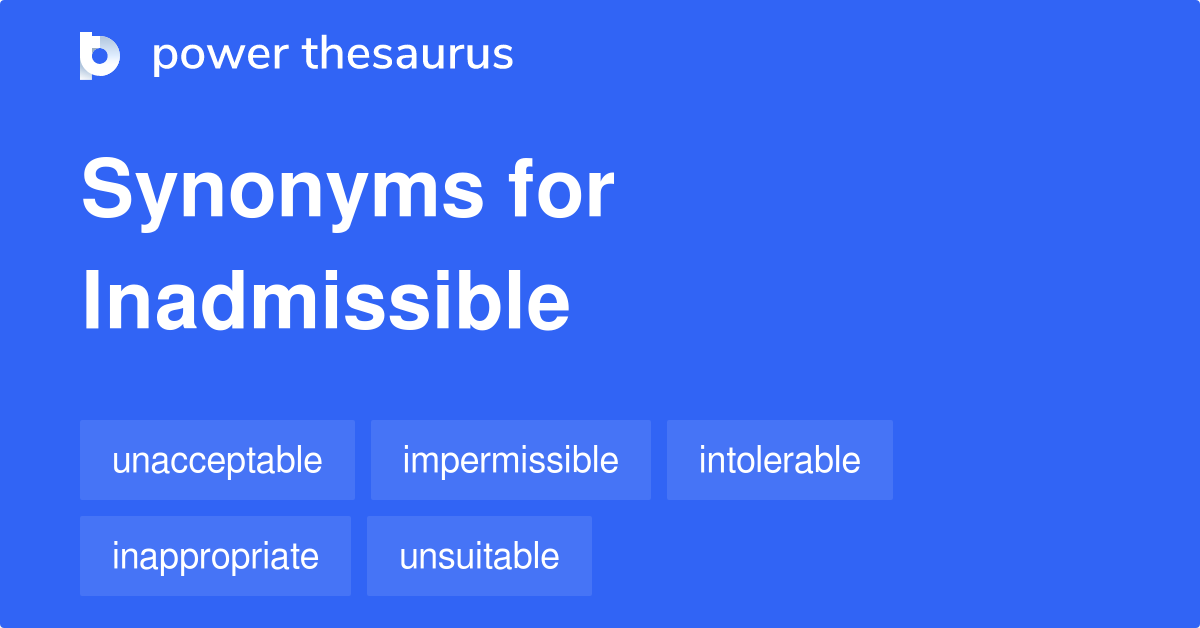 power thesaurus

Synonyms for Inadmissible

unacceptable impermissible intolerable

inappropriate unsuitable